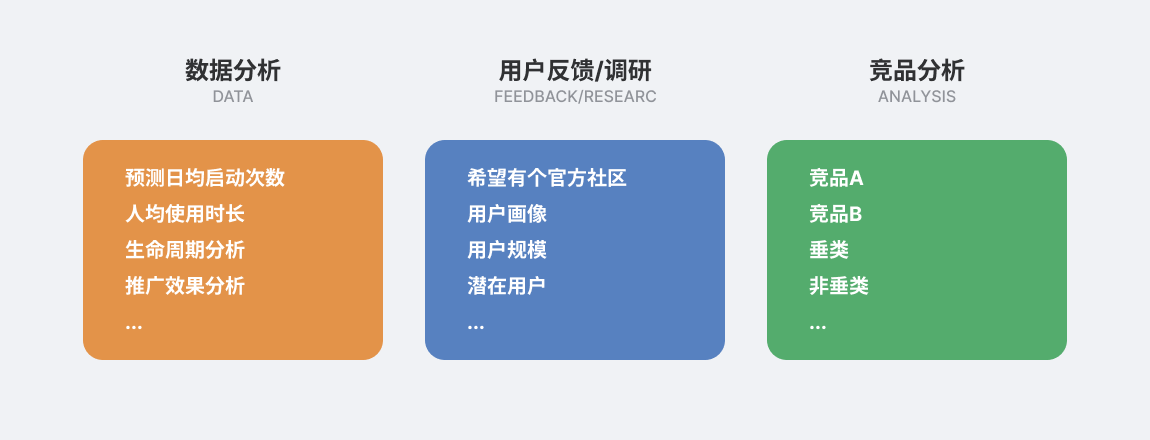 数据分析
DATA

预测日均启动次数
人均使用时长
生命周期分析
推广效果分析
...

用户反馈/调研
FEEDBACK/RESEARC

希望有个官方社区
用户画像
用户规模
潜在用户
...

竞品分析
ANALYSIS

竞品A
竞品B
垂类
非垂类
...